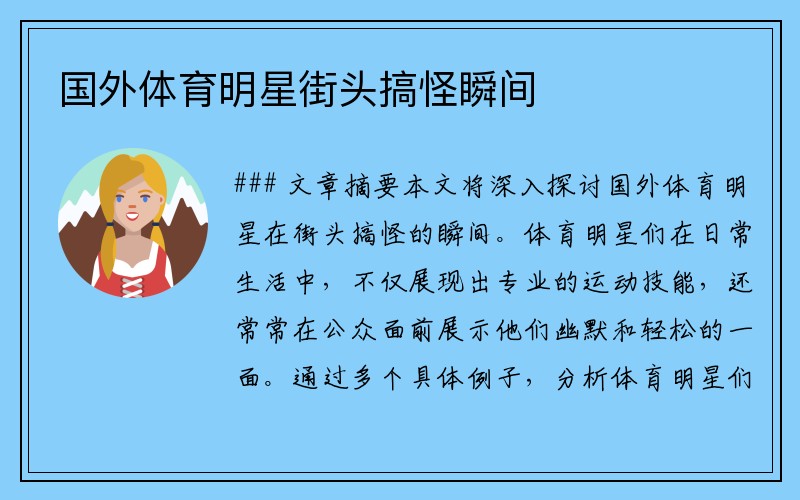 国外体育明星街头搞怪瞬间

### 文章摘要本文将深入探讨国外体育明星在街头搞怪的瞬间。体育明星们在日常生活中，不仅展现出专业的运动技能，还常常在公众面前展示他们幽默和轻松的一面。通过多个具体例子，分析体育明星们